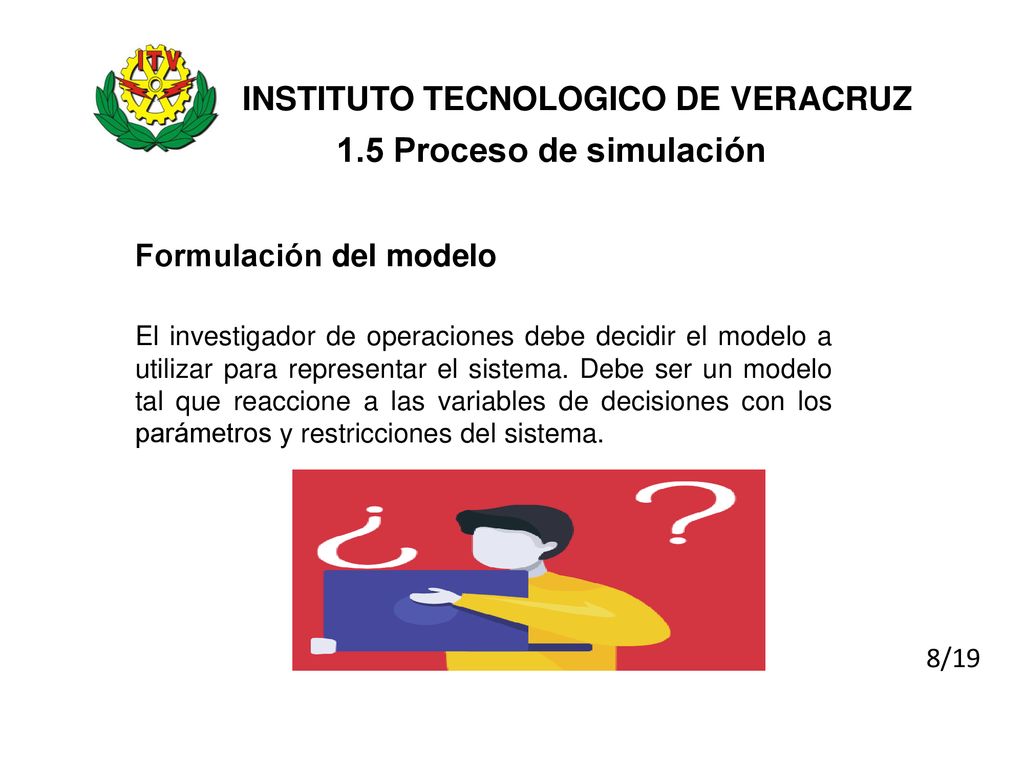 ITV

INSTITUTO TECNOLOGICO DE VERACRUZ

1.5 Proceso de simulación

Formulación del modelo

El investigador de operaciones debe decidir el modelo a utilizar para representar el sistema. Debe ser un modelo tal que reaccione a las variables de decisiones con los parámetros y restricciones del sistema.

¿ ?

8/19